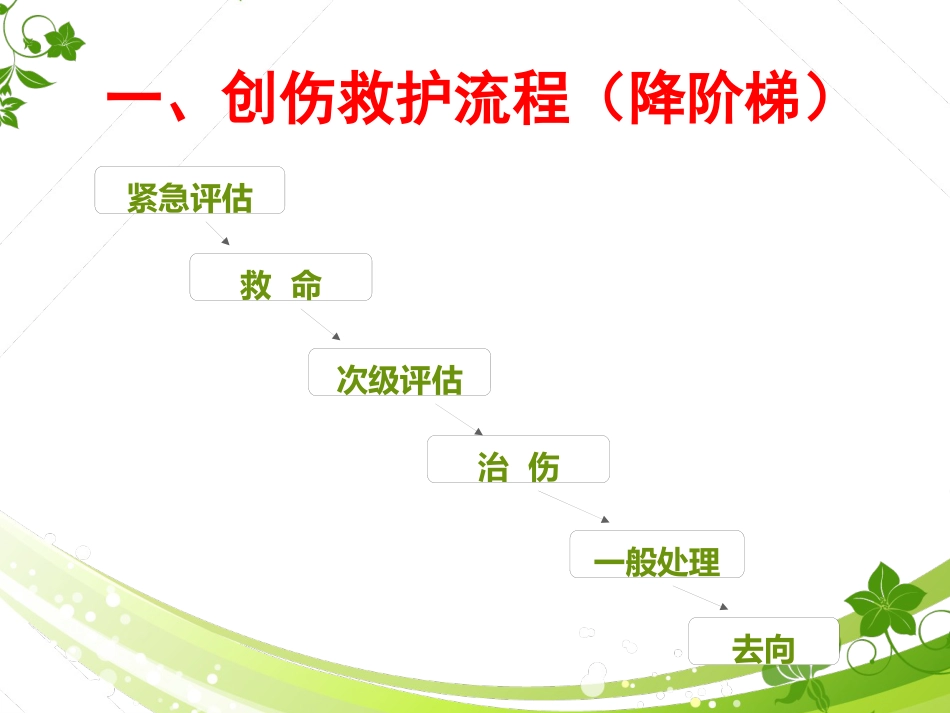 一、创伤救护流程（降阶梯）

紧急评估

救 命

次级评估

治 伤

一般处理

去向